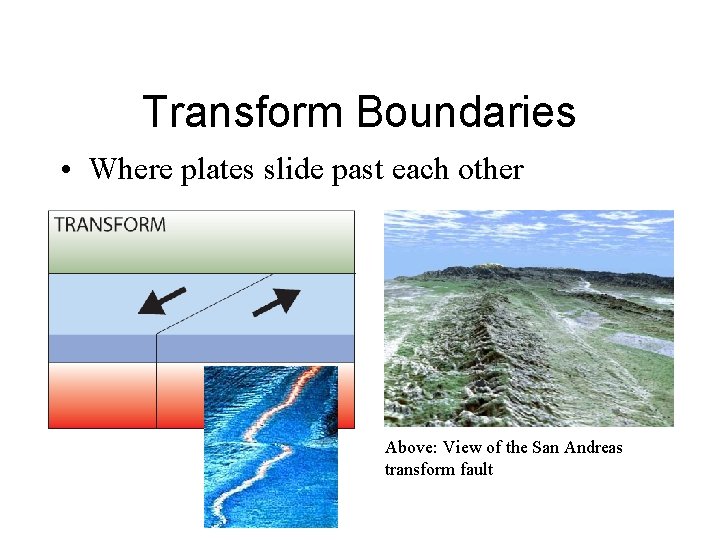 Transform Boundaries

• Where plates slide past each other

TRANSFORM

Above: View of the San Andreas transform fault